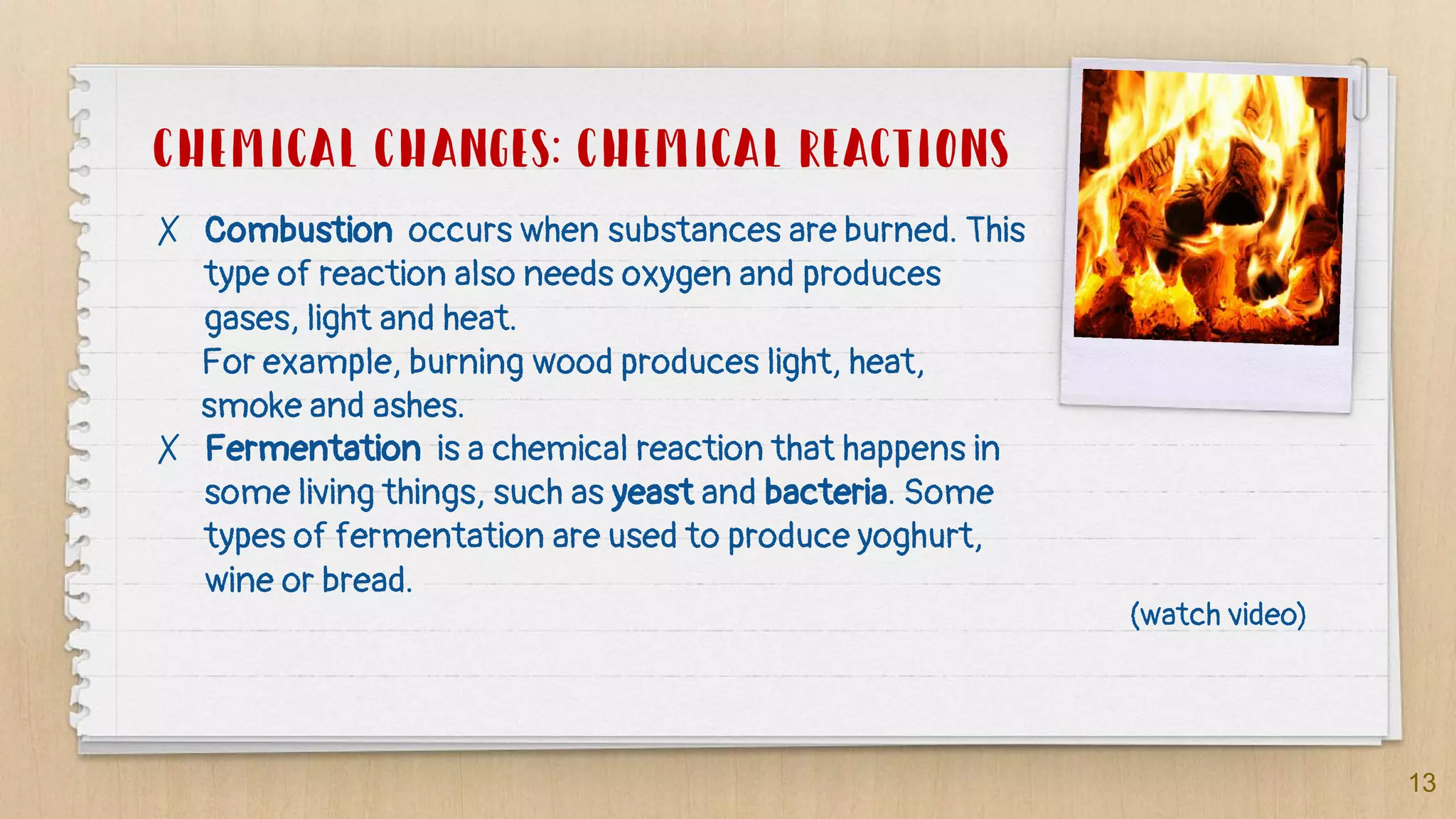 CHEMICAL CHANGES: CHEMICAL REACTIONS

X Combustion occurs when substances are burned. This type of reaction also needs oxygen and produces gases, light and heat.
For example, burning wood produces light, heat, smoke and ashes.

X Fermentation is a chemical reaction that happens in some living things, such as yeast and bacteria. Some types of fermentation are used to produce yoghurt, wine or bread.

(watch video)

13